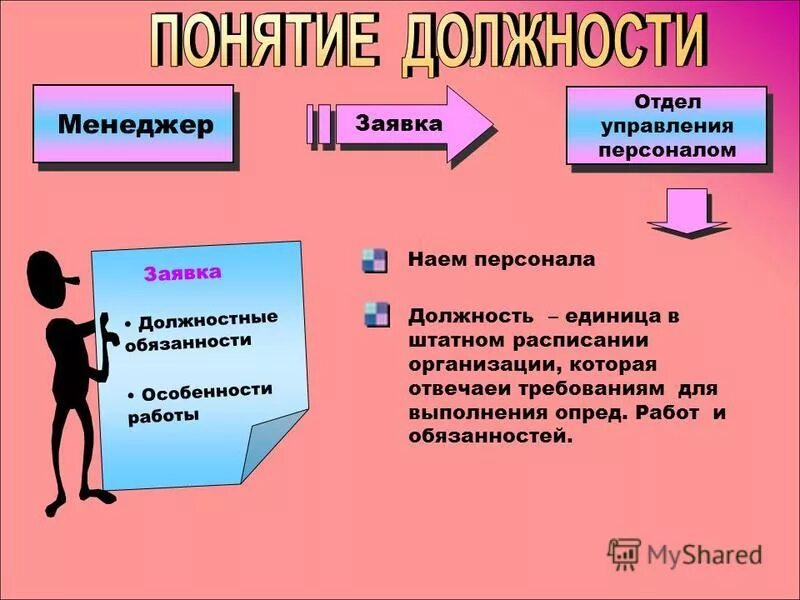 ПОНЯТИЕ ДОЛЖНОСТИ

Менеджер

Заявка

Отдел управления персоналом

Заявка

• Должностные обязанности

• Особенности работы

Наем персонала

Должность – единица в штатном расписании организации, которая отвечаеи требованиям для выполнения опред. Работ и обязанностей.

MyShared